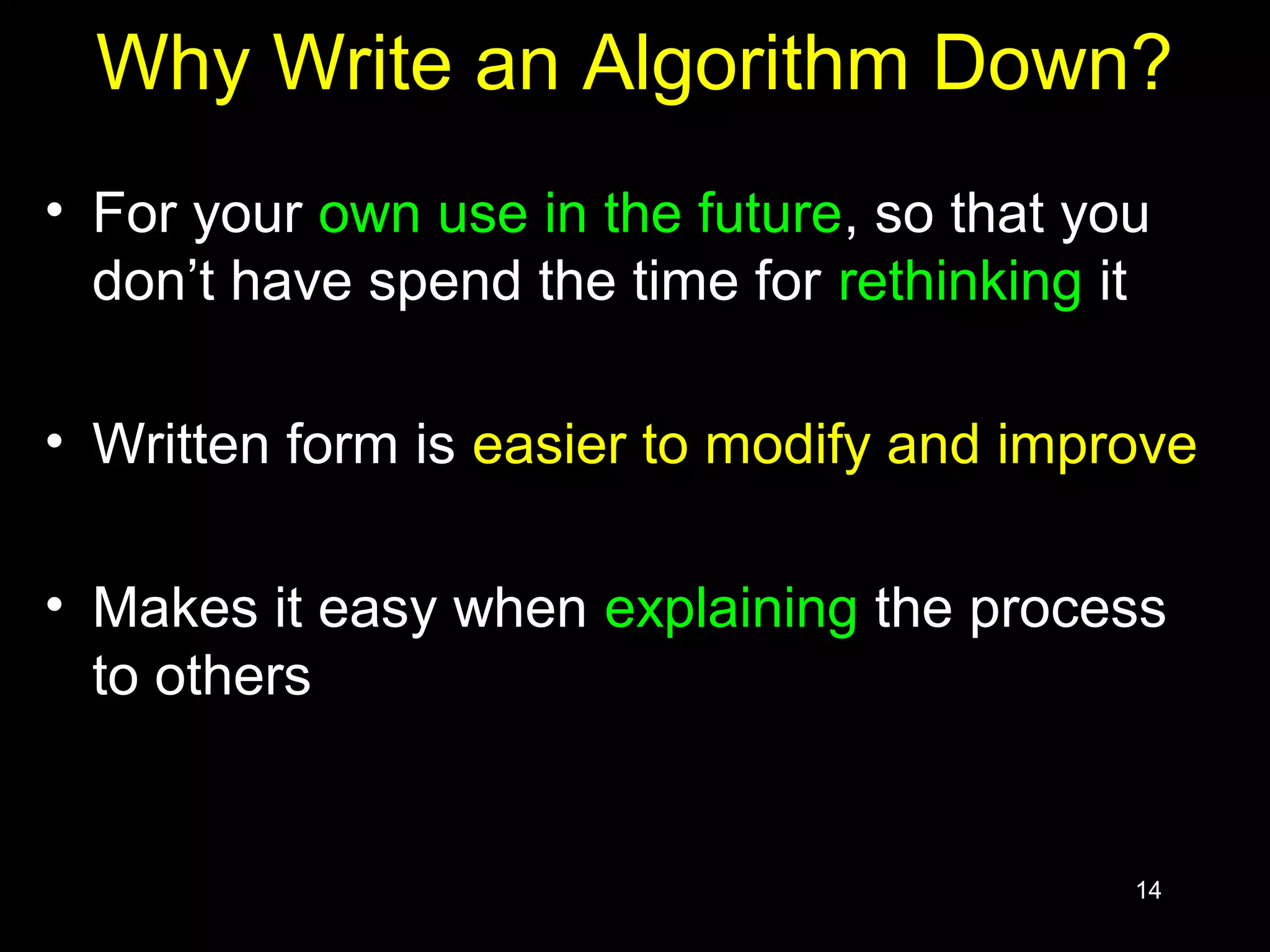 Why Write an Algorithm Down?

• For your own use in the future, so that you don’t have spend the time for rethinking it

• Written form is easier to modify and improve

• Makes it easy when explaining the process to others

14